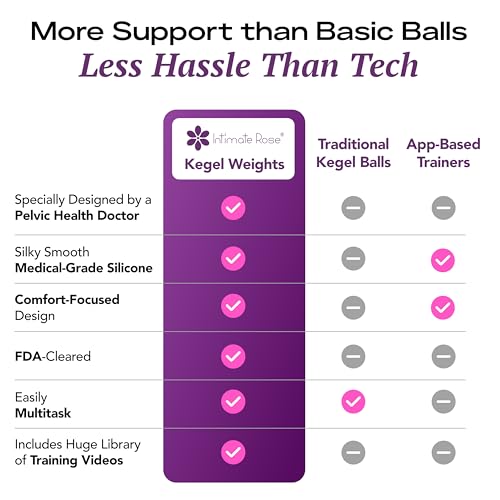 More Support than Basic Balls
Less Hassle Than Tech

| | Intimate Rose® Kegel Weights | Traditional Kegel Balls | App-Based Trainers |
|---|---|---|---|
| Specially Designed by a Pelvic Health Doctor | ✓ | – | – |
| Silky Smooth Medical-Grade Silicone | ✓ | – | ✓ |
| Comfort-Focused Design | ✓ | – | ✓ |
| FDA-Cleared | ✓ | – | – |
| Easily Multitask | ✓ | ✓ | – |
| Includes Huge Library of Training Videos | ✓ | – | – |